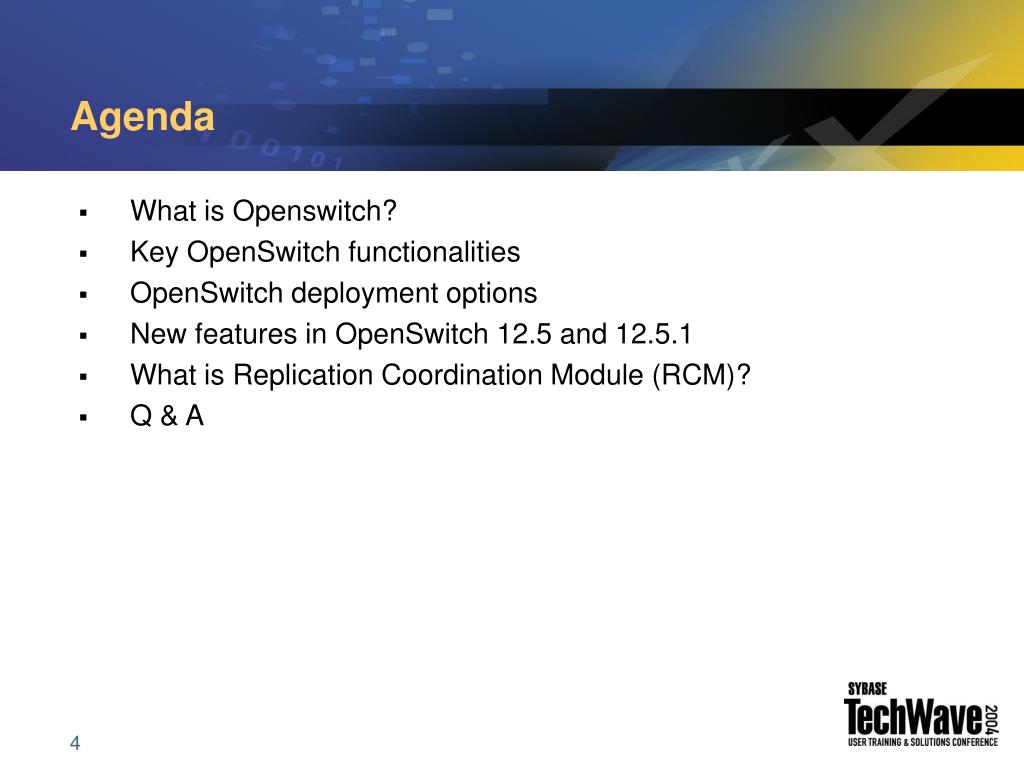 Agenda

▪ What is Openswitch?
▪ Key OpenSwitch functionalities
▪ OpenSwitch deployment options
▪ New features in OpenSwitch 12.5 and 12.5.1
▪ What is Replication Coordination Module (RCM)?
▪ Q & A

4

SYBASE
TechWave 2004
USER TRAINING & SOLUTIONS CONFERENCE